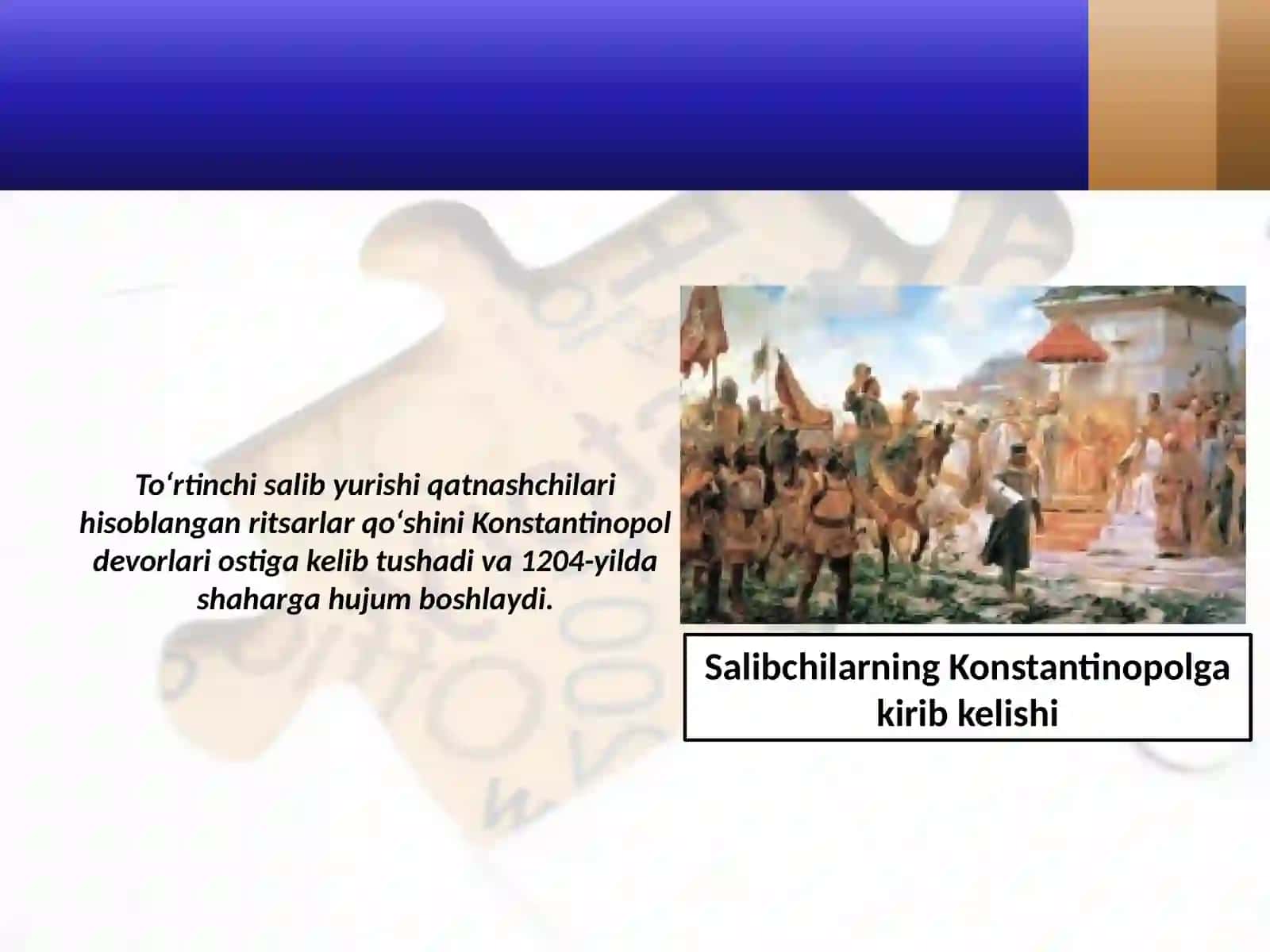 To‘rtinchi salib yurishi qatnashchilari hisoblangan ritsarlar qo‘shini Konstantinopol devorlari ostiga kelib tushadi va 1204-yilda shaharga hujum boshlaydi.

Salibchilarning Konstantinopolga kirib kelishi